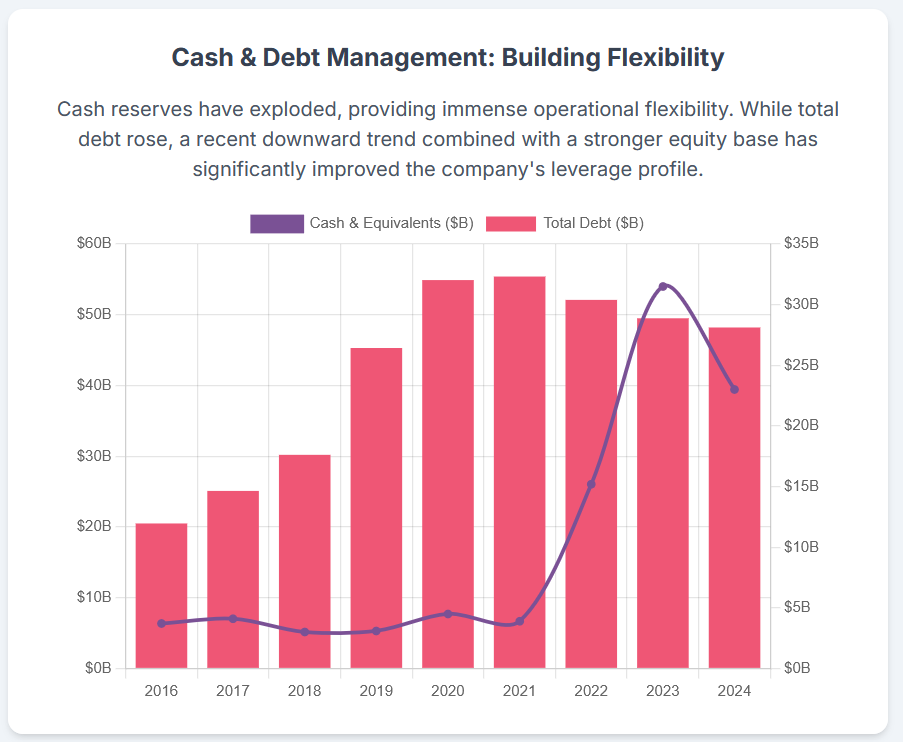 Cash & Debt Management: Building Flexibility

Cash reserves have exploded, providing immense operational flexibility. While total debt rose, a recent downward trend combined with a stronger equity base has significantly improved the company's leverage profile.

Cash & Equivalents ($B) Total Debt ($B)

$60B
$50B
$40B
$30B
$20B
$10B
$0B

$35B
$30B
$25B
$20B
$15B
$10B
$5B
$0B

2016 2017 2018 2019 2020 2021 2022 2023 2024